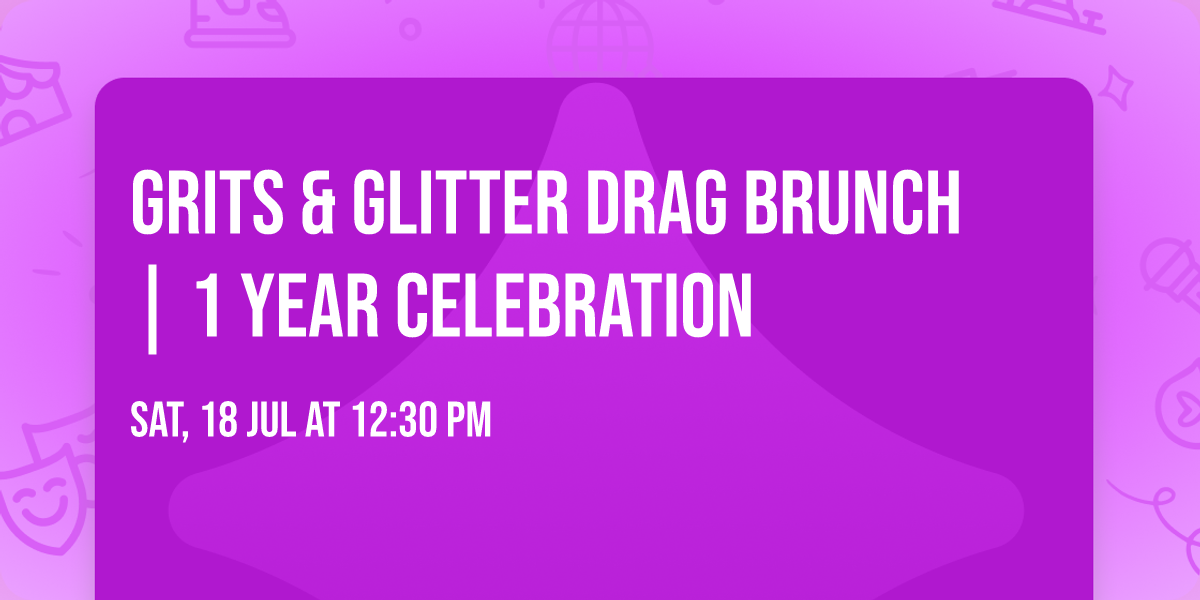 GRITS & GLITTER DRAG BRUNCH | 1 YEAR CELEBRATION

SAT, 18 JUL AT 12:30 PM